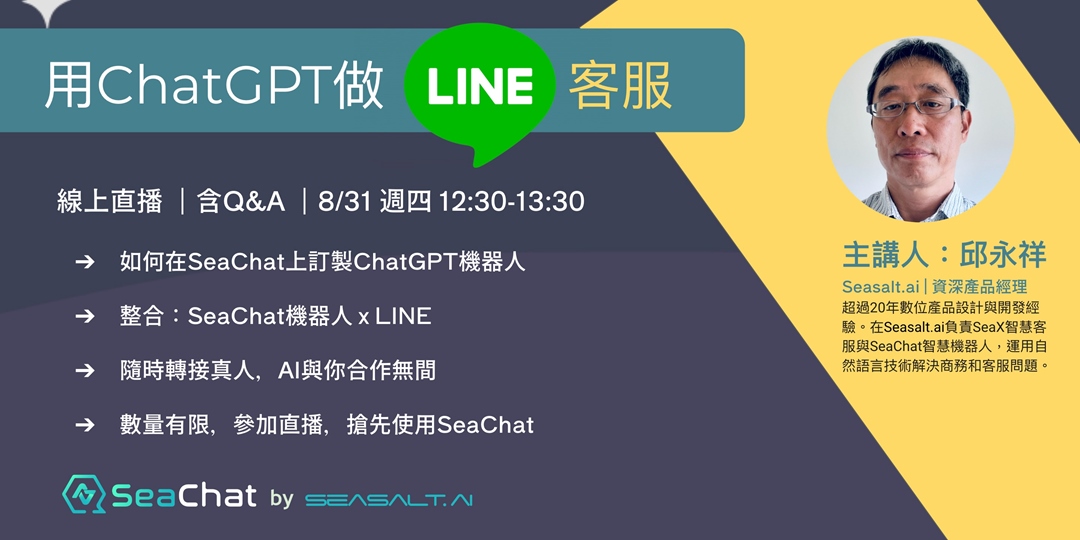 用ChatGPT做 LINE 客服

線上直播 ｜含Q&A ｜8/31 週四 12:30-13:30

➔ 如何在SeaChat上訂製ChatGPT機器人

➔ 整合：SeaChat機器人 x LINE

➔ 隨時轉接真人，AI與你合作無間

➔ 數量有限，參加直播，搶先使用SeaChat

SeaChat by SEASALT.AI

主講人：邱永祥

Seasalt.ai | 資深產品經理

超過20年數位產品設計與開發經驗。在Seasalt.ai負責SeaX智慧客服與SeaChat智慧機器人，運用自然語言技術解決商務和客服問題。